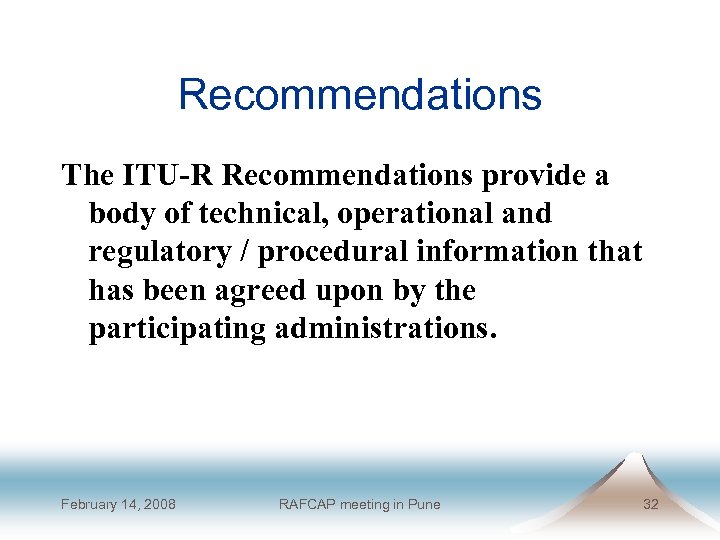 Recommendations

The ITU-R Recommendations provide a body of technical, operational and regulatory / procedural information that has been agreed upon by the participating administrations.

February 14, 2008 RAFCAP meeting in Pune 32